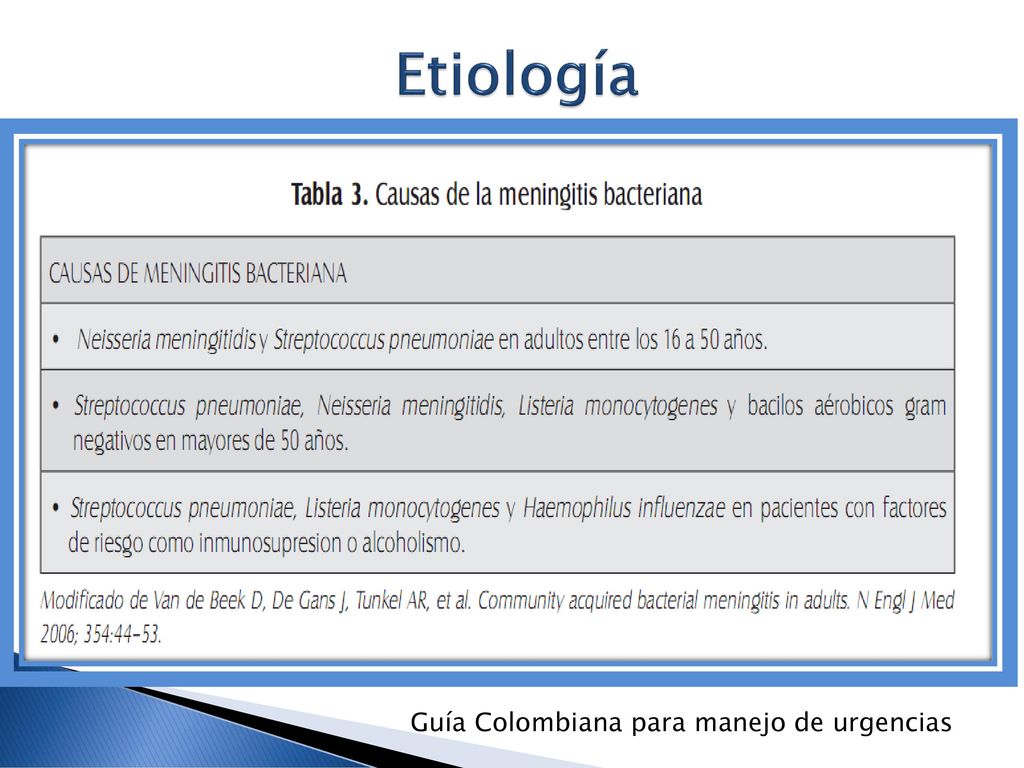 Etiología

Tabla 3. Causas de la meningitis bacteriana

| CAUSAS DE MENINGITIS BACTERIANA |
|---|
| • Neisseria meningitidis y Streptococcus pneumoniae en adultos entre los 16 a 50 años. |
| • Streptococcus pneumoniae, Neisseria meningitidis, Listeria monocytogenes y bacilos aérobicos gram negativos en mayores de 50 años. |
| • Streptococcus pneumoniae, Listeria monocytogenes y Haemophilus influenzae en pacientes con factores de riesgo como inmunosupresion o alcoholismo. |

Modificado de Van de Beek D, De Gans J, Tunkel AR, et al. Community acquired bacterial meningitis in adults. N Engl J Med 2006; 354:44-53.

Guía Colombiana para manejo de urgencias